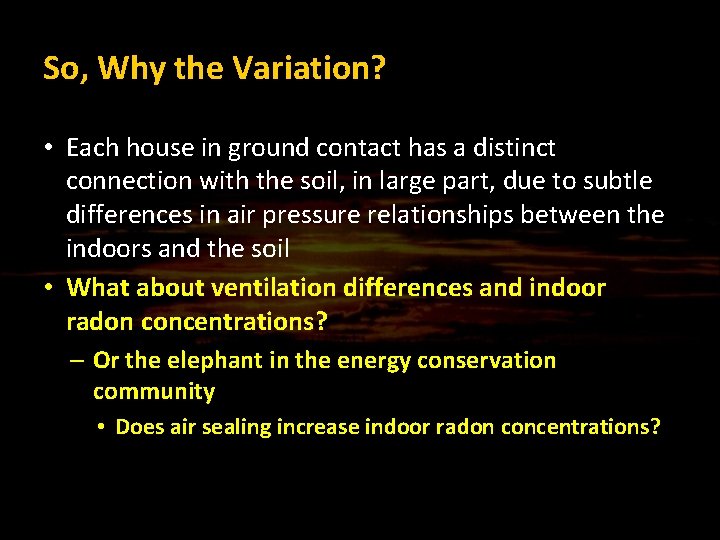 So, Why the Variation?

• Each house in ground contact has a distinct connection with the soil, in large part, due to subtle differences in air pressure relationships between the indoors and the soil

• What about ventilation differences and indoor radon concentrations?

– Or the elephant in the energy conservation community

• Does air sealing increase indoor radon concentrations?